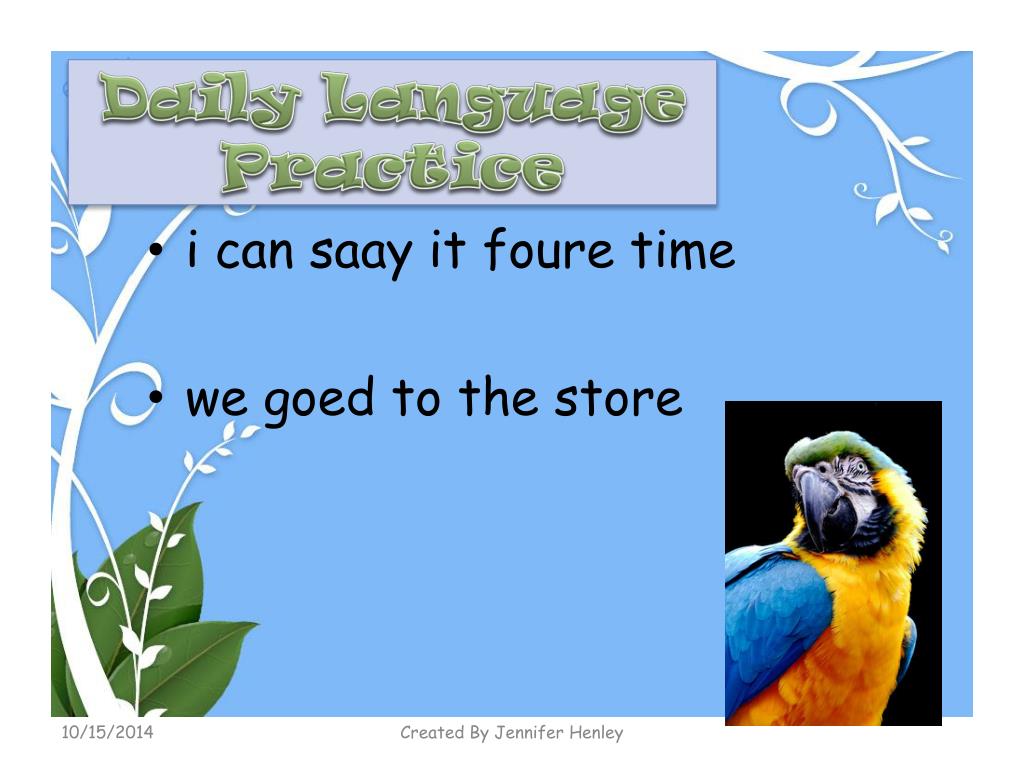 Daily Language Practice

• i can saay it foure time

• we goed to the store

10/15/2014

Created By Jennifer Henley